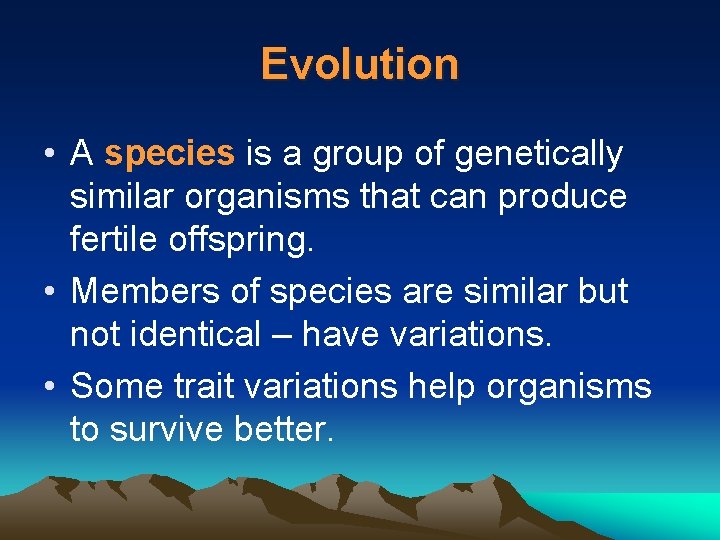 Evolution

• A species is a group of genetically similar organisms that can produce fertile offspring.

• Members of species are similar but not identical – have variations.

• Some trait variations help organisms to survive better.